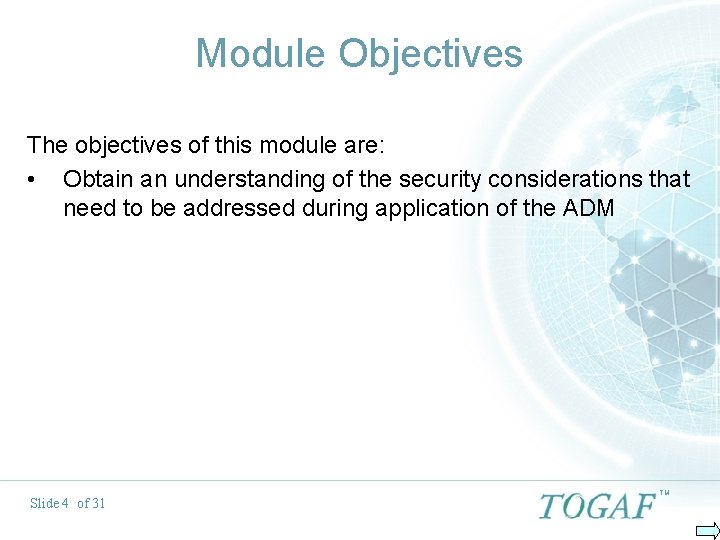 Module Objectives

The objectives of this module are:

• Obtain an understanding of the security considerations that need to be addressed during application of the ADM

Slide 4 of 31

TOGAF™